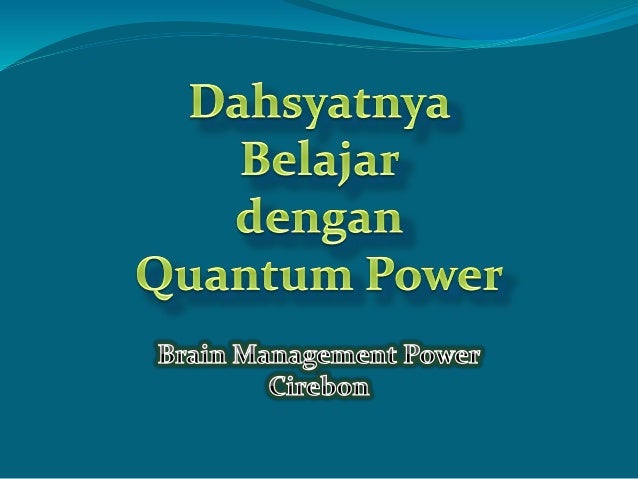 Dahsyatnya Belajar dengan Quantum Power

Brain Management Power Cirebon